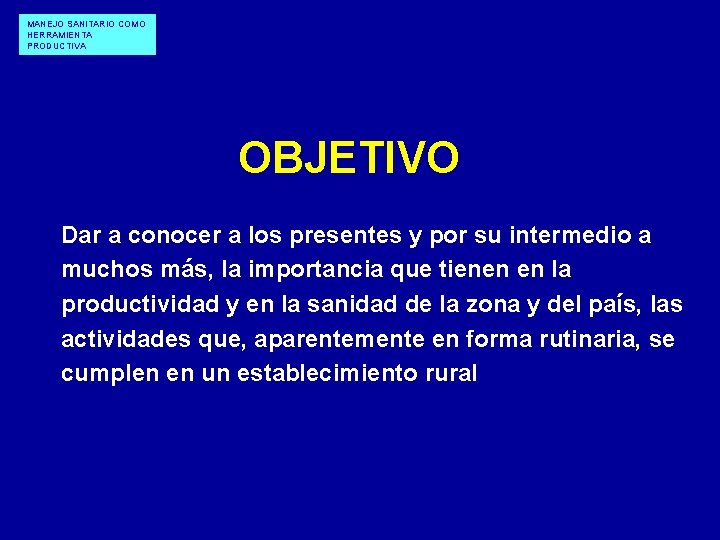 MANEJO SANITARIO COMO HERRAMIENTA PRODUCTIVA

OBJETIVO

Dar a conocer a los presentes y por su intermedio a muchos más, la importancia que tienen en la productividad y en la sanidad de la zona y del país, las actividades que, aparentemente en forma rutinaria, se cumplen en un establecimiento rural